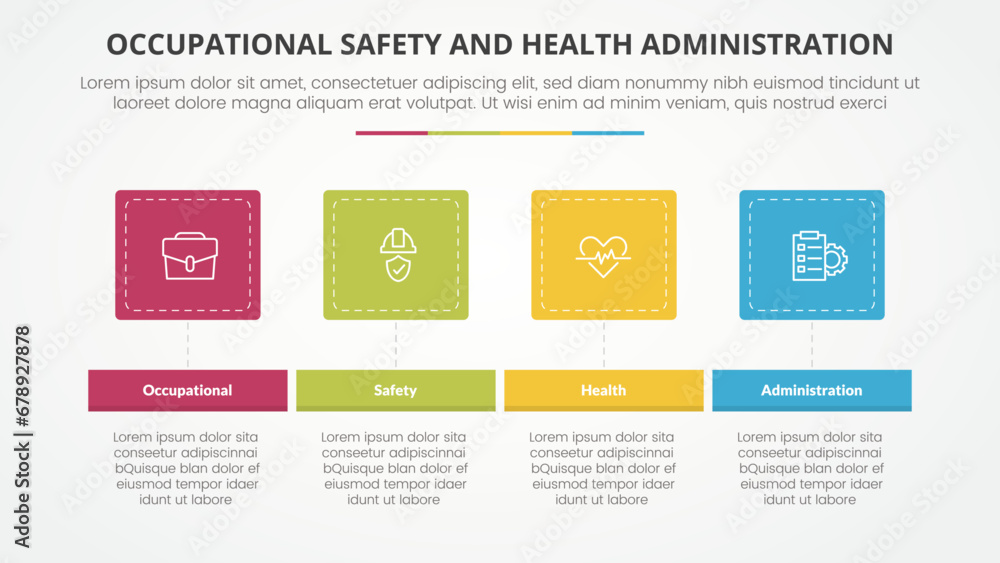 OCCUPATIONAL SAFETY AND HEALTH ADMINISTRATION

Lorem ipsum dolor sit amet, consectetuer adipiscing elit, sed diam nonummy nibh euismod tincidunt ut laoreet dolore magna aliquam erat volutpat. Ut wisi enim ad minim veniam, quis nostrud exerci

Occupational

Lorem ipsum dolor sita conseetur adipiscinnai bQuisque blan dolor ef eiusmod tempor idaer idunt ut labore

Safety

Lorem ipsum dolor sita conseetur adipiscinnai bQuisque blan dolor ef eiusmod tempor idaer idunt ut labore

Health

Lorem ipsum dolor sita conseetur adipiscinnai bQuisque blan dolor ef eiusmod tempor idaer idunt ut labore

Administration

Lorem ipsum dolor sita conseetur adipiscinnai bQuisque blan dolor ef eiusmod tempor idaer idunt ut labore

Adobe Stock | #678927878